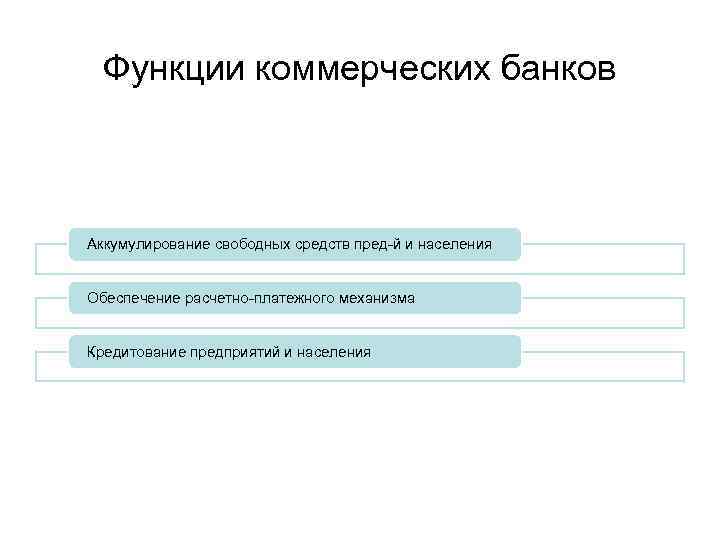 Функции коммерческих банков

Аккумулирование свободных средств пред-й и населения

Обеспечение расчетно-платежного механизма

Кредитование предприятий и населения